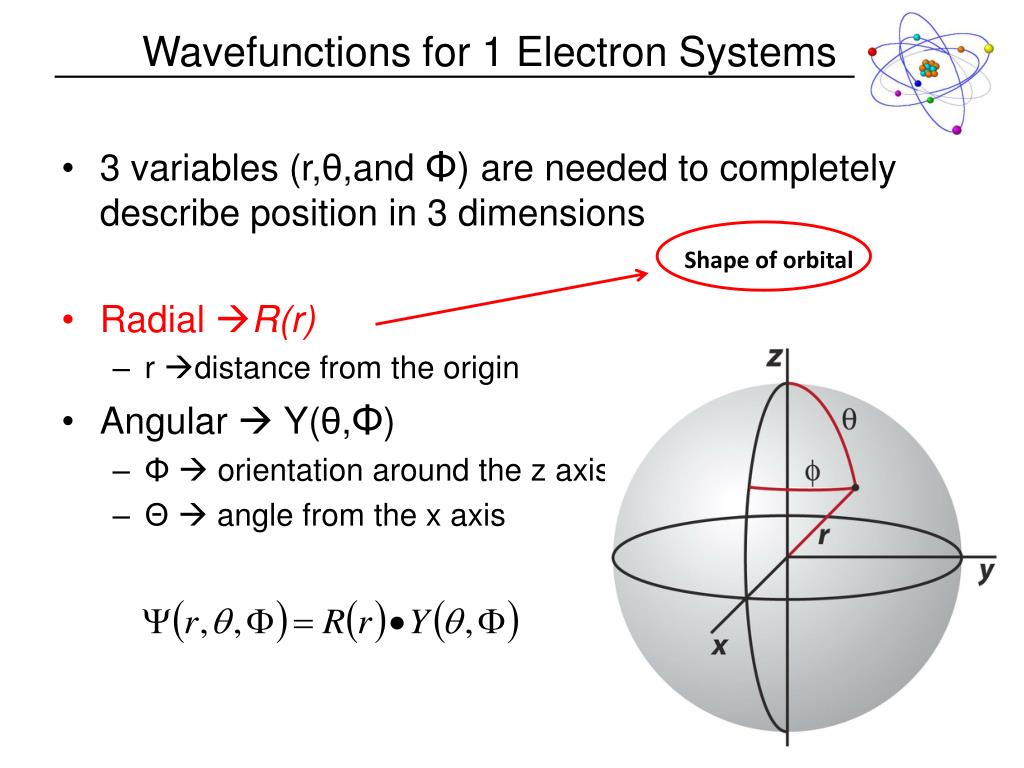 Wavefunctions for 1 Electron Systems

• 3 variables (r,θ,and Φ) are needed to completely describe position in 3 dimensions

Shape of orbital

• Radial →R(r)
– r →distance from the origin
• Angular → Y(θ,Φ)
– Φ → orientation around the z axis
– Θ → angle from the x axis

$\Psi(r,\theta,\Phi) = R(r) \bullet Y(\theta,\Phi)$

z
θ
ϕ
r
y
x